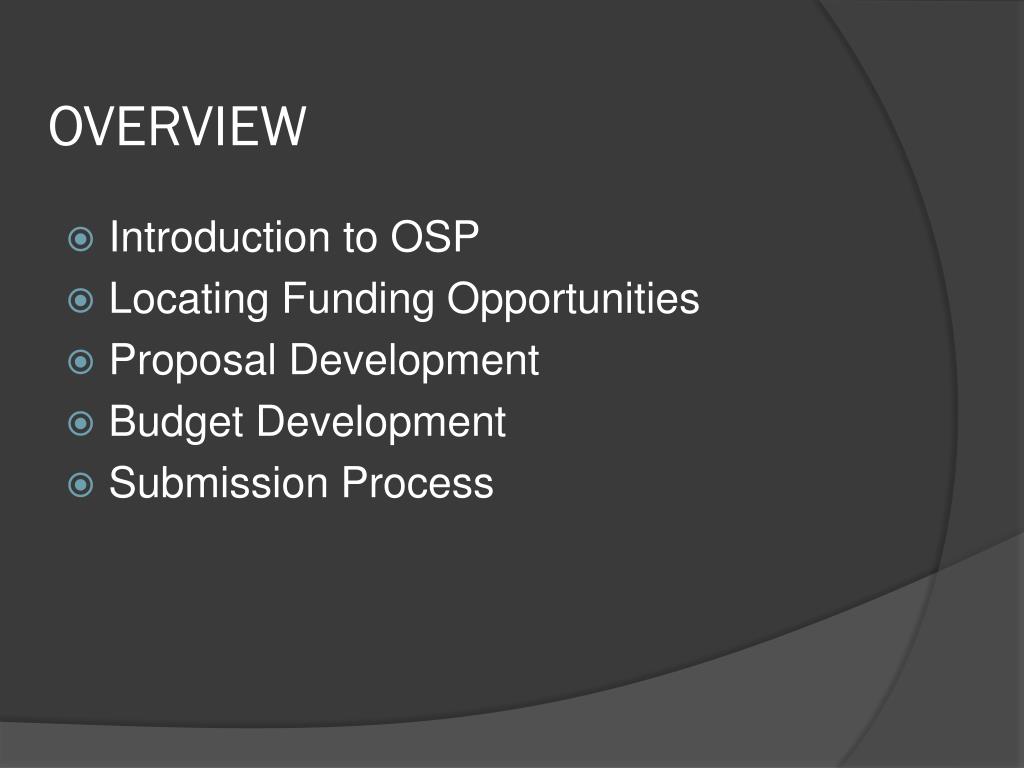 OVERVIEW

Introduction to OSP
Locating Funding Opportunities
Proposal Development
Budget Development
Submission Process